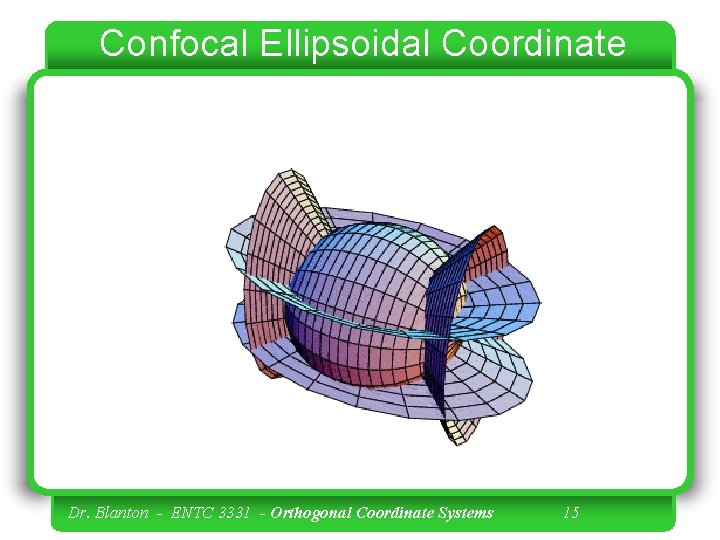 Confocal Ellipsoidal Coordinate

Dr. Blanton - ENTC 3331 - Orthogonal Coordinate Systems 15